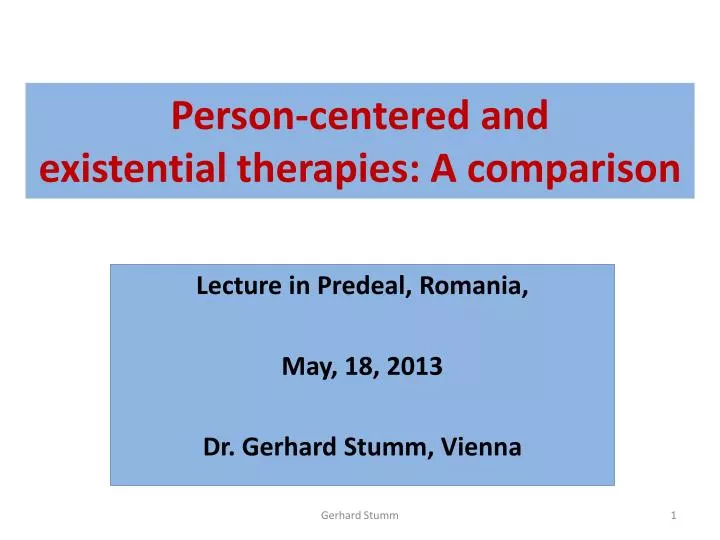 Person-centered and existential therapies: A comparison

Lecture in Predeal, Romania,

May, 18, 2013

Dr. Gerhard Stumm, Vienna

Gerhard Stumm

1